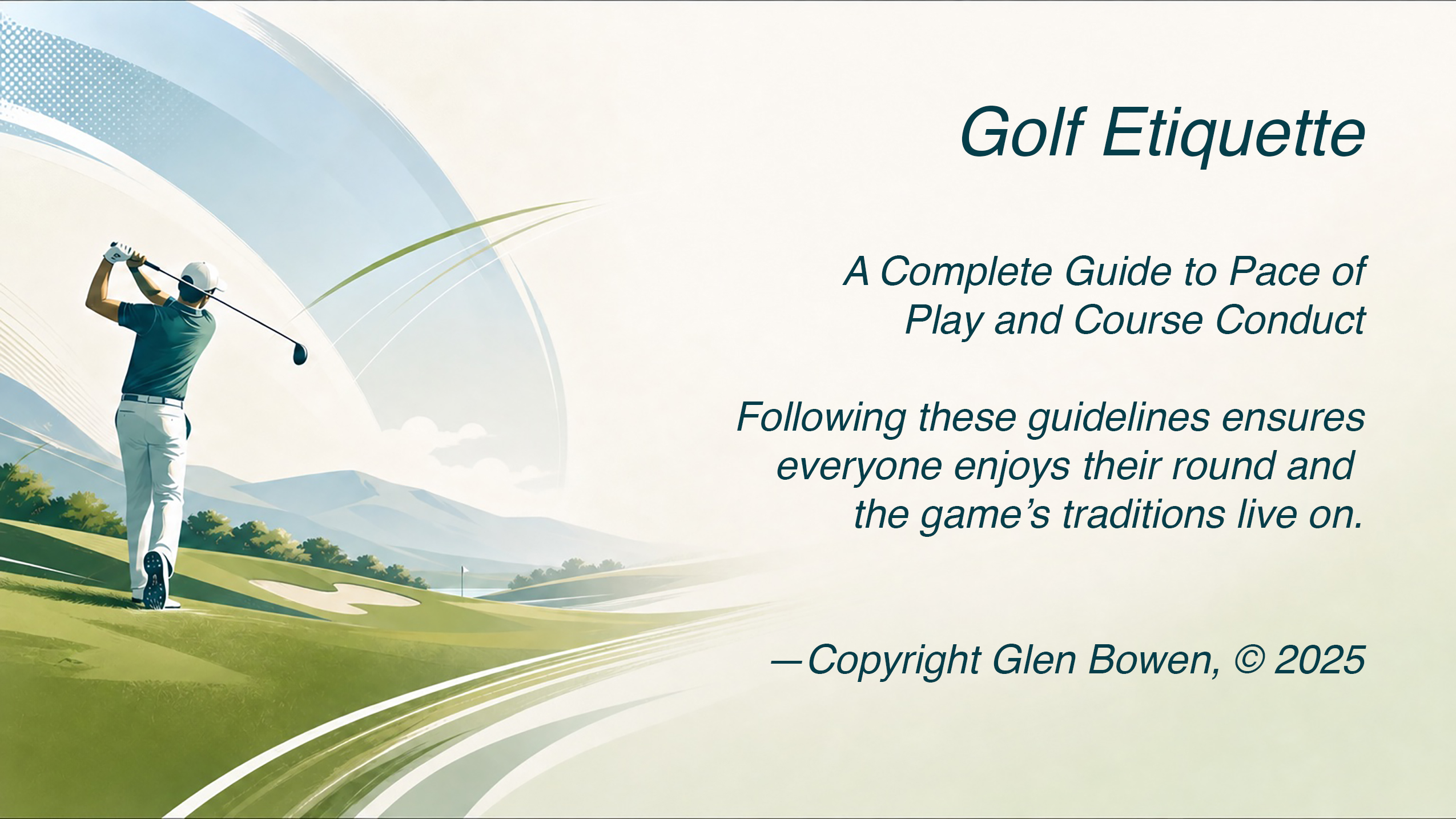 Golf Etiquette

A Complete Guide to Pace of Play and Course Conduct

Following these guidelines ensures everyone enjoys their round and the game’s traditions live on.

—Copyright Glen Bowen, © 2025